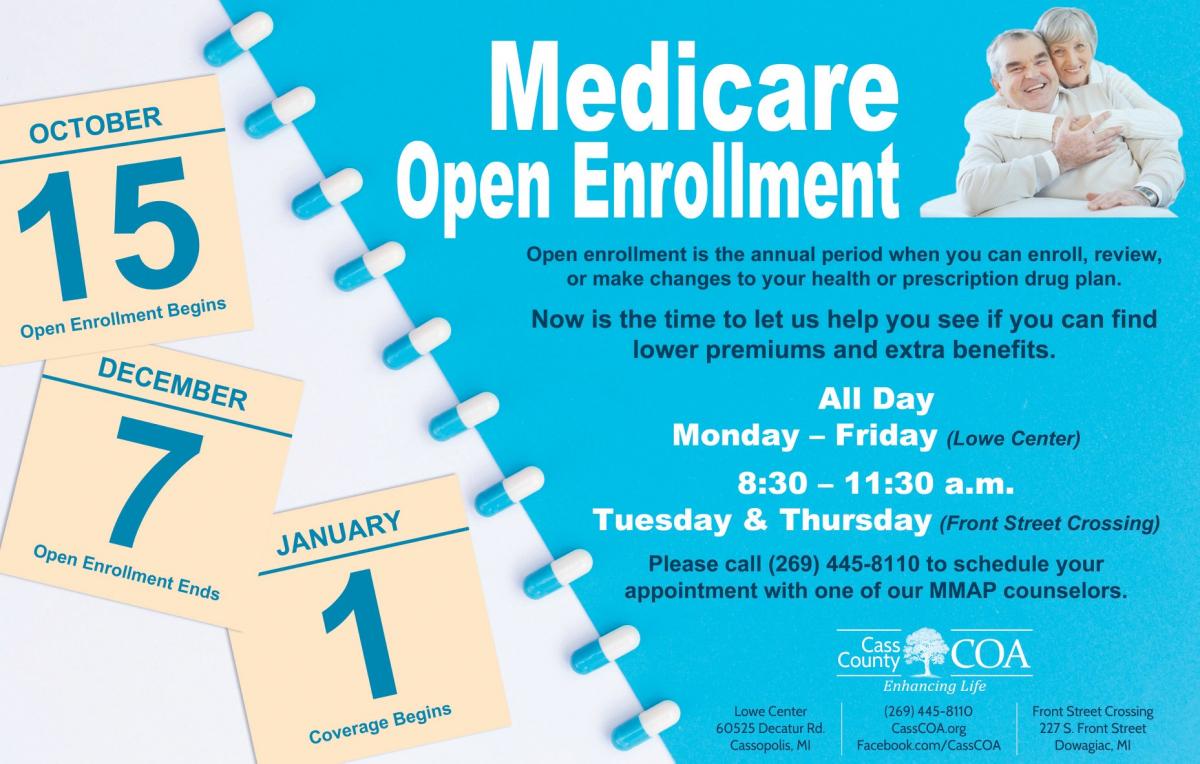 OCTOBER
15
Open Enrollment Begins

DECEMBER
7
Open Enrollment Ends

JANUARY
1
Coverage Begins

Medicare
Open Enrollment

Open enrollment is the annual period when you can enroll, review, or make changes to your health or prescription drug plan.

Now is the time to let us help you see if you can find lower premiums and extra benefits.

All Day
Monday – Friday (Lowe Center)

8:30 – 11:30 a.m.
Tuesday & Thursday (Front Street Crossing)

Please call (269) 445-8110 to schedule your appointment with one of our MMAP counselors.

Cass County COA
Enhancing Life

Lowe Center
60525 Decatur Rd.
Cassopolis, MI

(269) 445-8110
CassCOA.org
Facebook.com/CassCOA

Front Street Crossing
227 S. Front Street
Dowagiac, MI